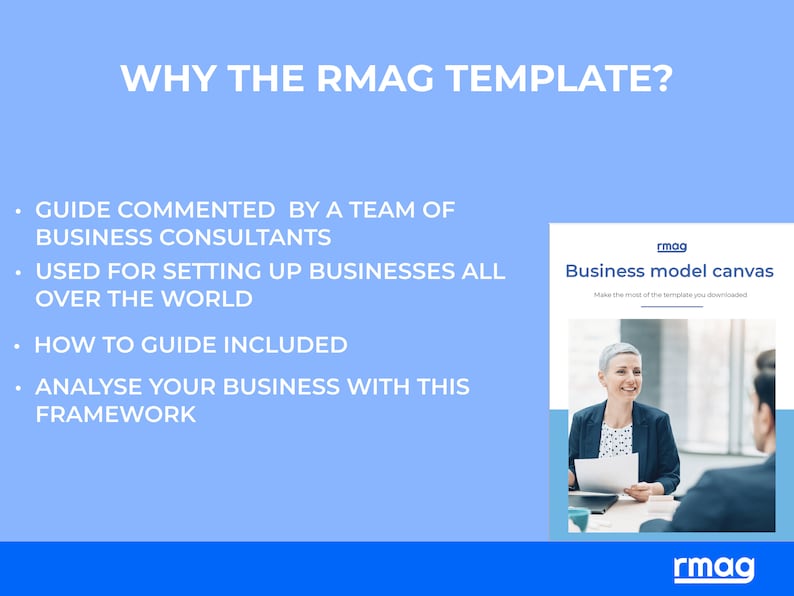 WHY THE RMAG TEMPLATE?

• GUIDE COMMENTED  BY A TEAM OF BUSINESS CONSULTANTS
• USED FOR SETTING UP BUSINESSES ALL OVER THE WORLD
• HOW TO GUIDE INCLUDED
• ANALYSE YOUR BUSINESS WITH THIS FRAMEWORK

rmag
Business model canvas
Make the most of the template you downloaded

rmag